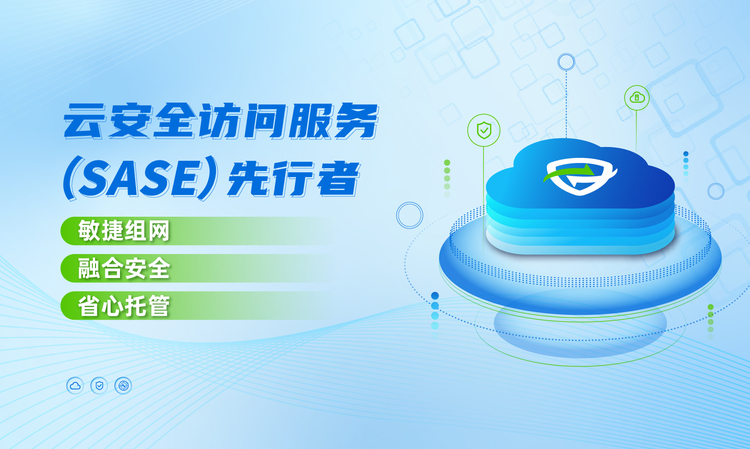 云安全访问服务
(SASE) 先行者

敏捷组网
融合安全
省心托管